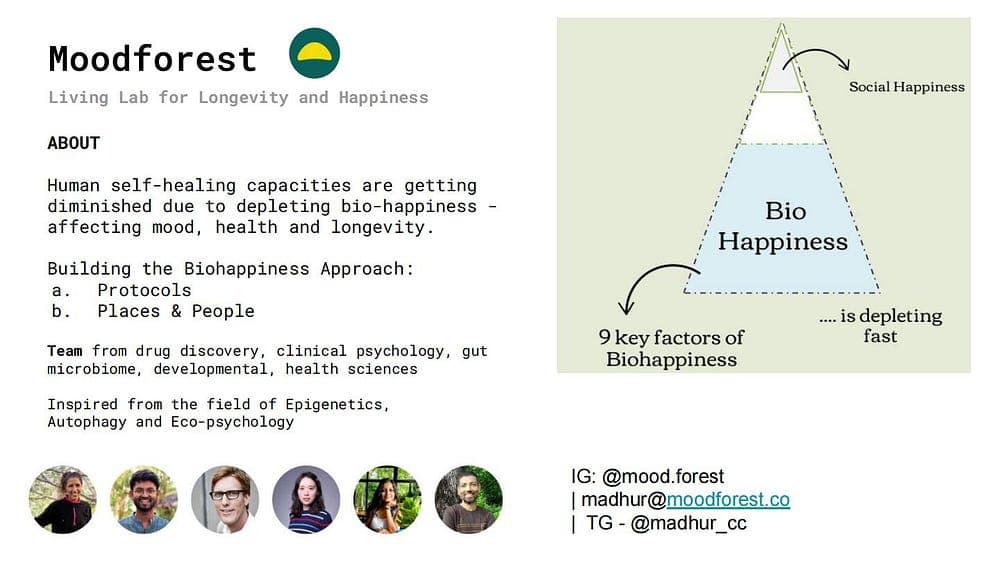 Moodforest

Living Lab for Longevity and Happiness

ABOUT

Human self-healing capacities are getting diminished due to depleting bio-happiness - affecting mood, health and longevity.

Building the Biohappiness Approach:
a. Protocols
b. Places & People

Team from drug discovery, clinical psychology, gut microbiome, developmental, health sciences

Inspired from the field of Epigenetics, Autophagy and Eco-psychology

Social Happiness

Bio Happiness

9 key factors of Biohappiness

.... is depleting fast

IG: @mood.forest
| madhur@moodforest.co
| TG - @madhur_cc